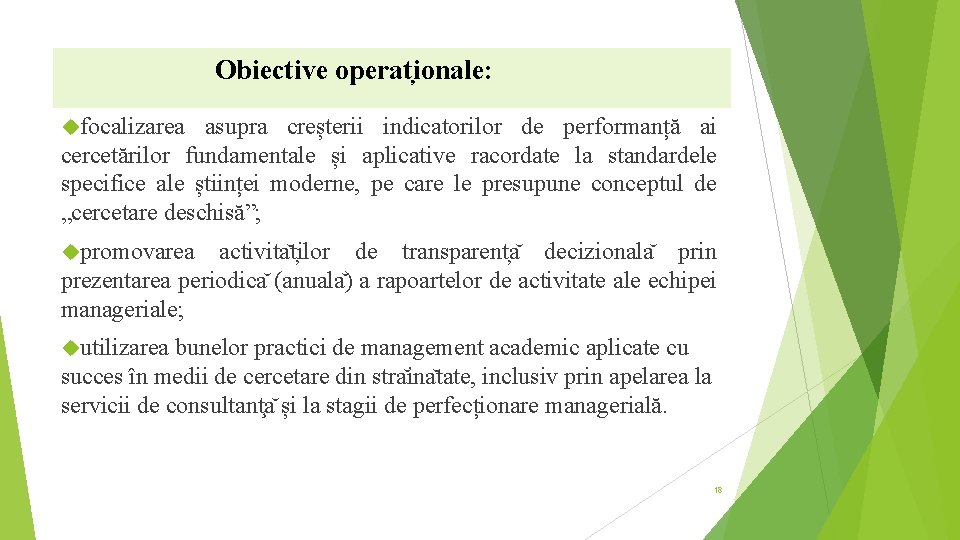 Obiective operaționale:

focalizarea asupra creșterii indicatorilor de performanță ai cercetărilor fundamentale și aplicative racordate la standardele specifice ale științei moderne, pe care le presupune conceptul de „cercetare deschisă”;

promovarea activităților de transparență decizională prin prezentarea periodică (anuală) a rapoartelor de activitate ale echipei manageriale;

utilizarea bunelor practici de management academic aplicate cu succes în medii de cercetare din străinătate, inclusiv prin apelarea la servicii de consultanță și la stagii de perfecționare managerială.

18